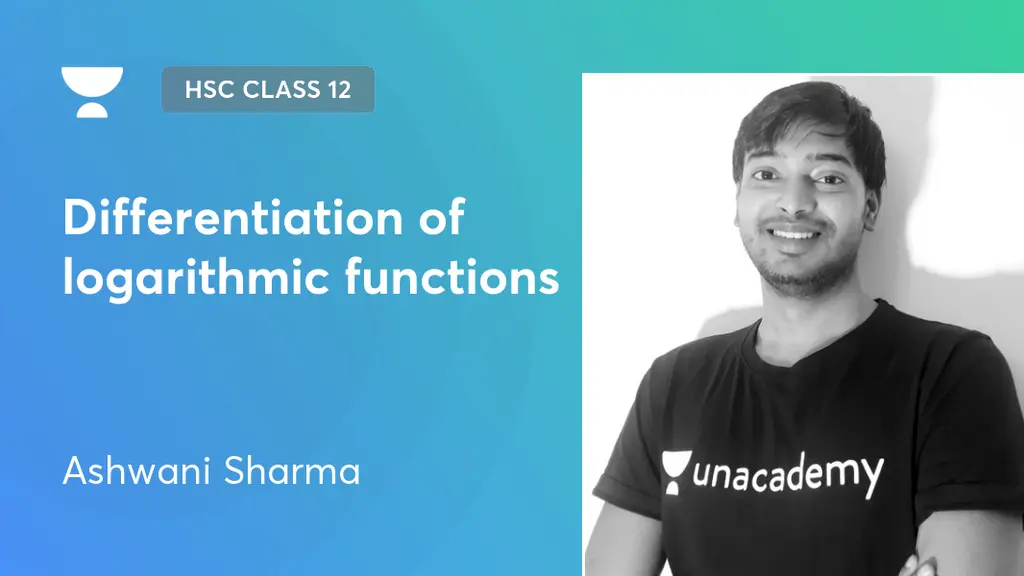 HSC CLASS 12

Differentiation of logarithmic functions

Ashwani Sharma

unacademy